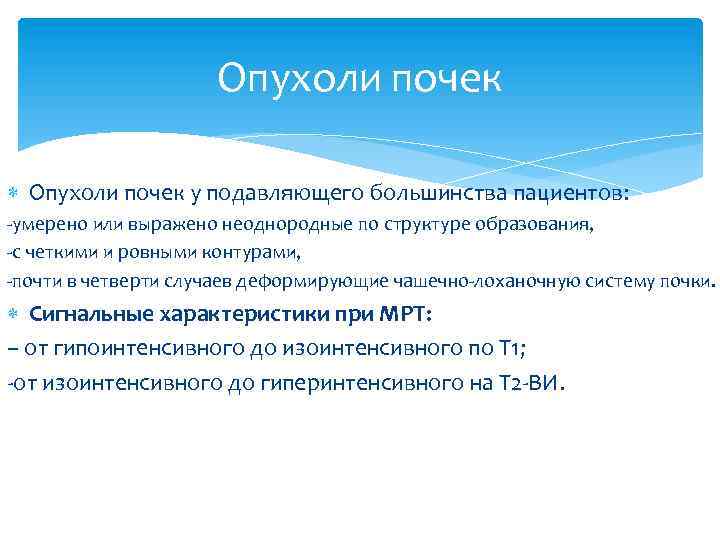 Опухоли почек

Опухоли почек у подавляющего большинства пациентов:
-умерено или выражено неоднородные по структуре образования,
-с четкими и ровными контурами,
-почти в четверти случаев деформирующие чашечно-лоханочную систему почки.

Сигнальные характеристики при МРТ:
– от гипоинтенсивного до изоинтенсивного по Т1;
-от изоинтенсивного до гиперинтенсивного на Т2-ВИ.